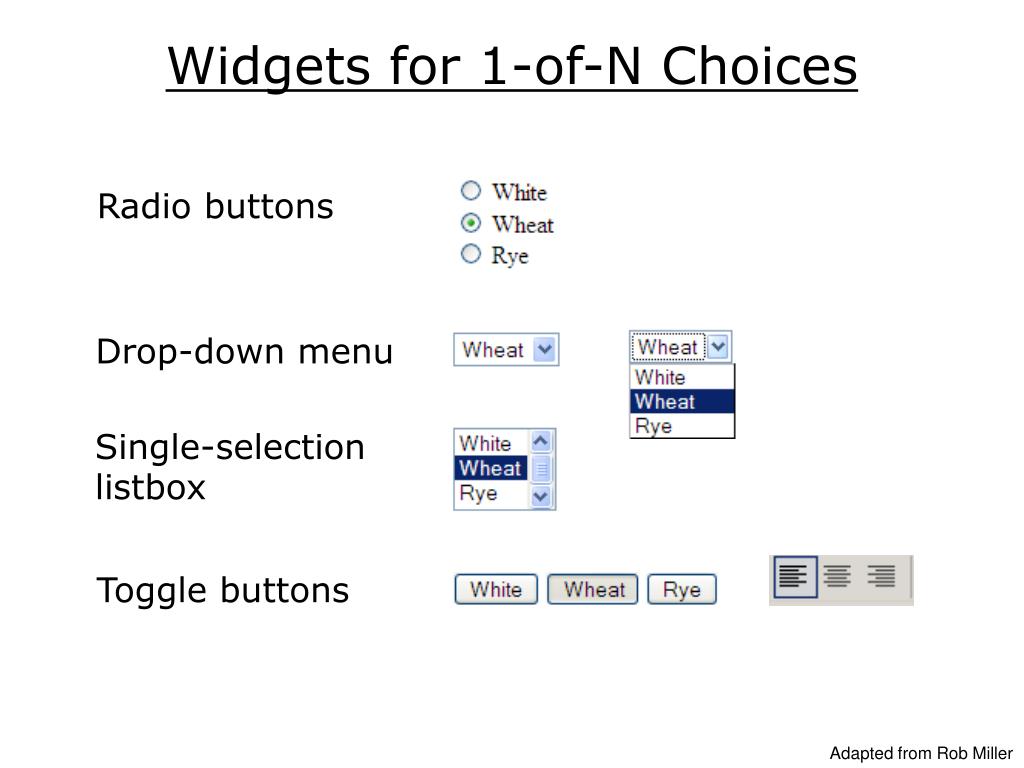 Widgets for 1-of-N Choices

Radio buttons

White
Wheat
Rye

Drop-down menu

Wheat

Wheat
White
Wheat
Rye

Single-selection listbox

White
Wheat
Rye

Toggle buttons

White
Wheat
Rye

Adapted from Rob Miller